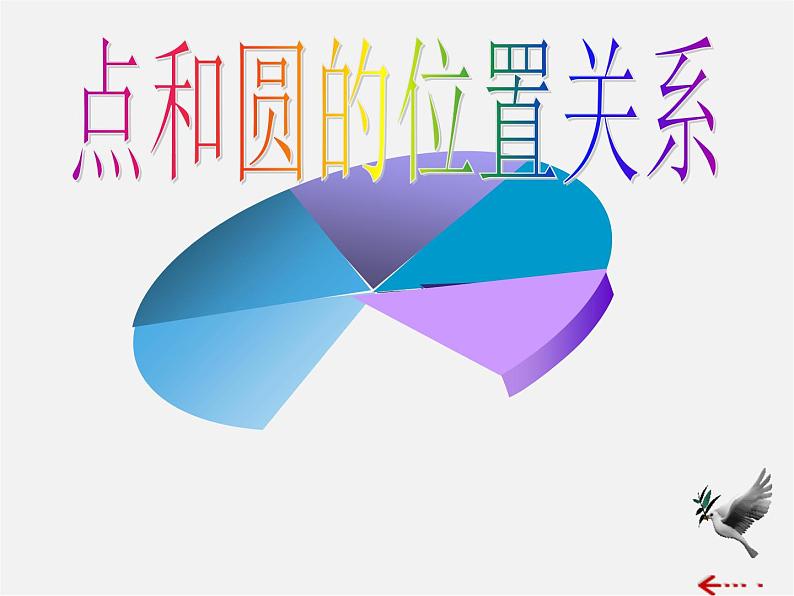 点和圆的位置关系